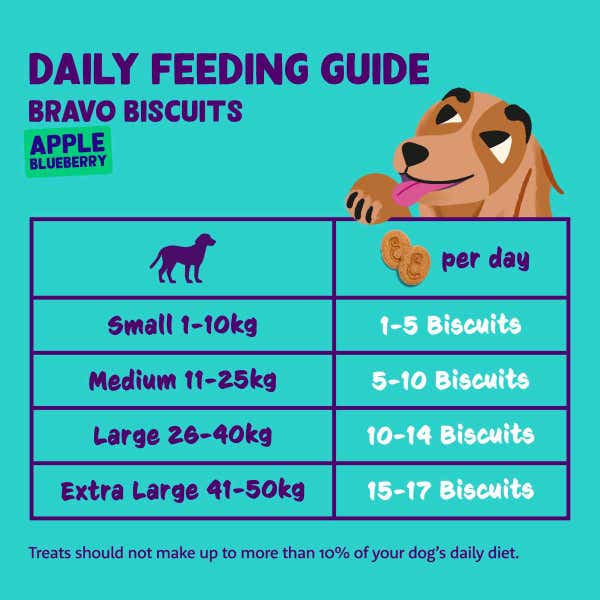 DAILY FEEDING GUIDE
BRAVO BISCUITS
APPLE
BLUEBERRY

| | per day |
|---|---|
| Small 1-10kg | 1-5 Biscuits |
| Medium 11-25kg | 5-10 Biscuits |
| Large 26-40kg | 10-14 Biscuits |
| Extra Large 41-50kg | 15-17 Biscuits |

Treats should not make up to more than 10% of your dog's daily diet.